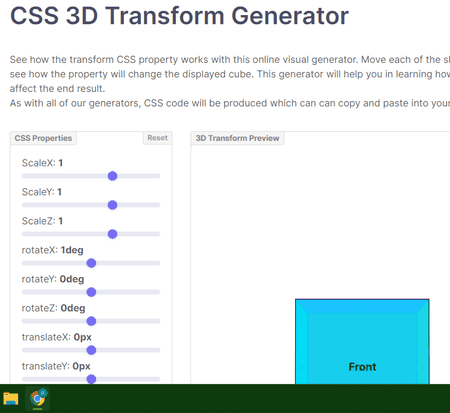 CSS 3D Transform Generator

See how the transform CSS property works with this online visual generator. Move each of the sl see how the property will change the displayed cube. This generator will help you in learning how affect the end result.
As with all of our generators, CSS code will be produced which can can copy and paste into your

CSS Properties

Reset

ScaleX: 1

ScaleY: 1

ScaleZ: 1

rotateX: 1deg

rotateY: 0deg

rotateZ: 0deg

translateX: 0px

translateY: 0px

3D Transform Preview

Front